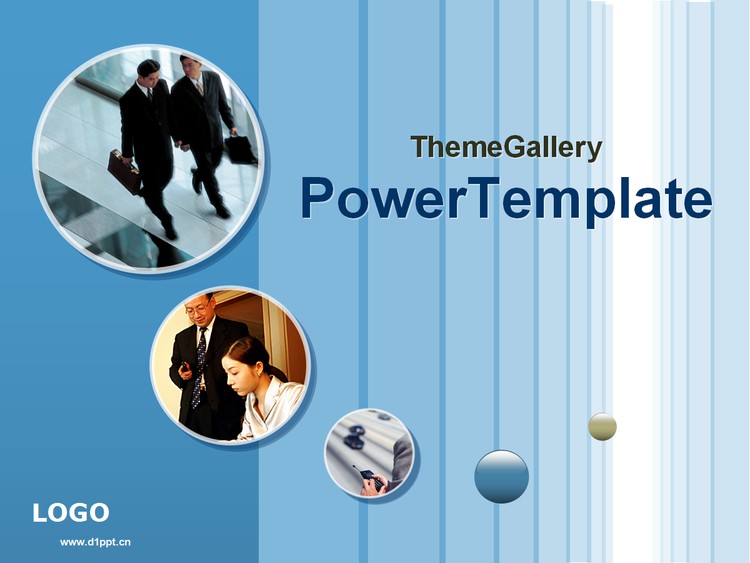 ThemeGallery
PowerTemplate

LOGO
www.d1ppt.cn